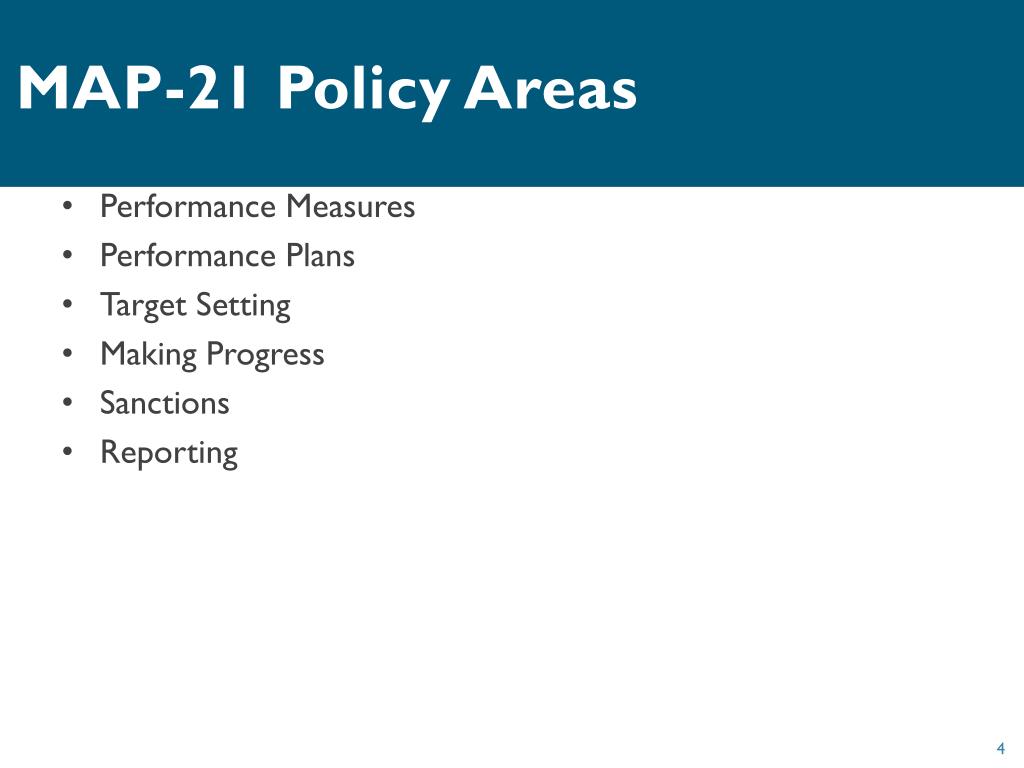 MAP-21 Policy Areas

• Performance Measures
• Performance Plans
• Target Setting
• Making Progress
• Sanctions
• Reporting

4